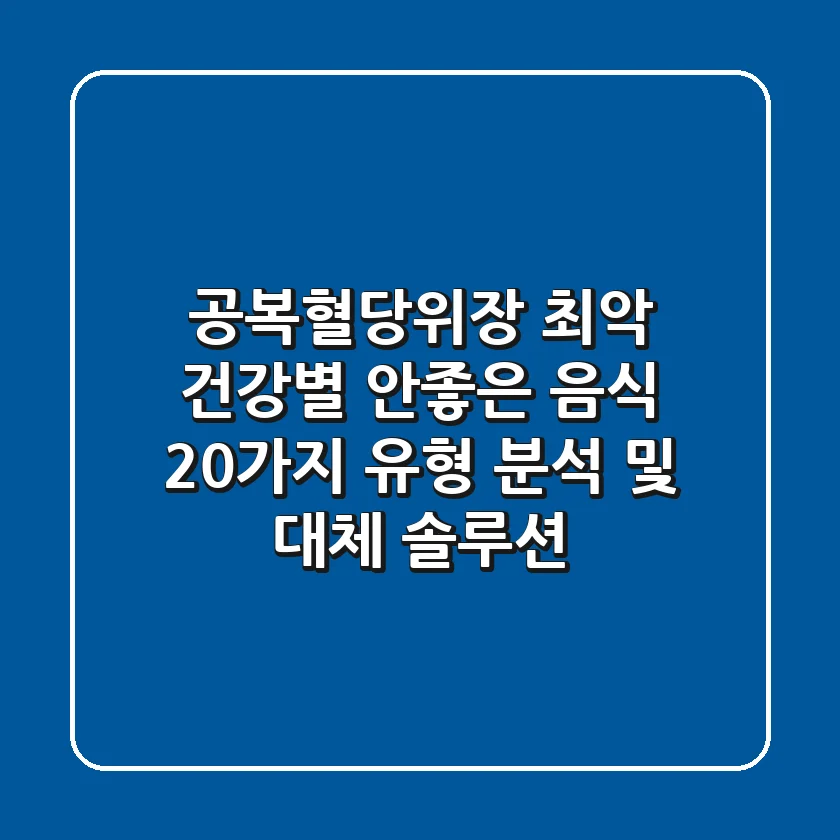 공복혈당위장 최악 건강별 안좋은 음식 20가지 유형 분석 및 대체 솔루션